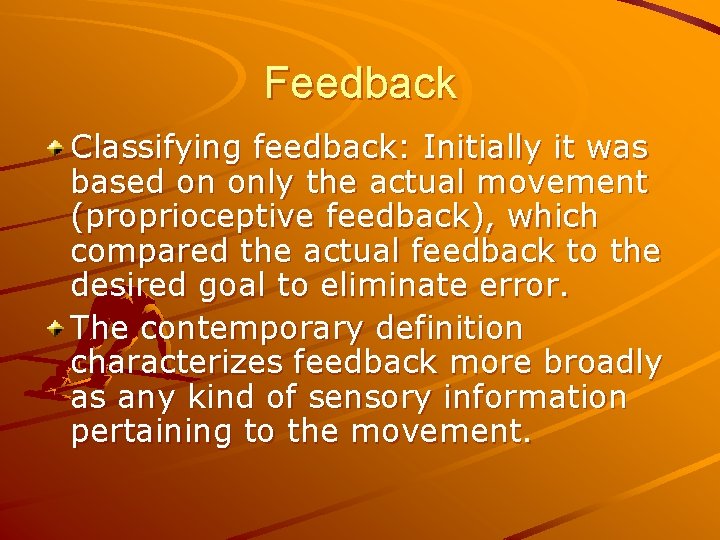 Feedback

Classifying feedback: Initially it was based on only the actual movement (proprioceptive feedback), which compared the actual feedback to the desired goal to eliminate error.

The contemporary definition characterizes feedback more broadly as any kind of sensory information pertaining to the movement.